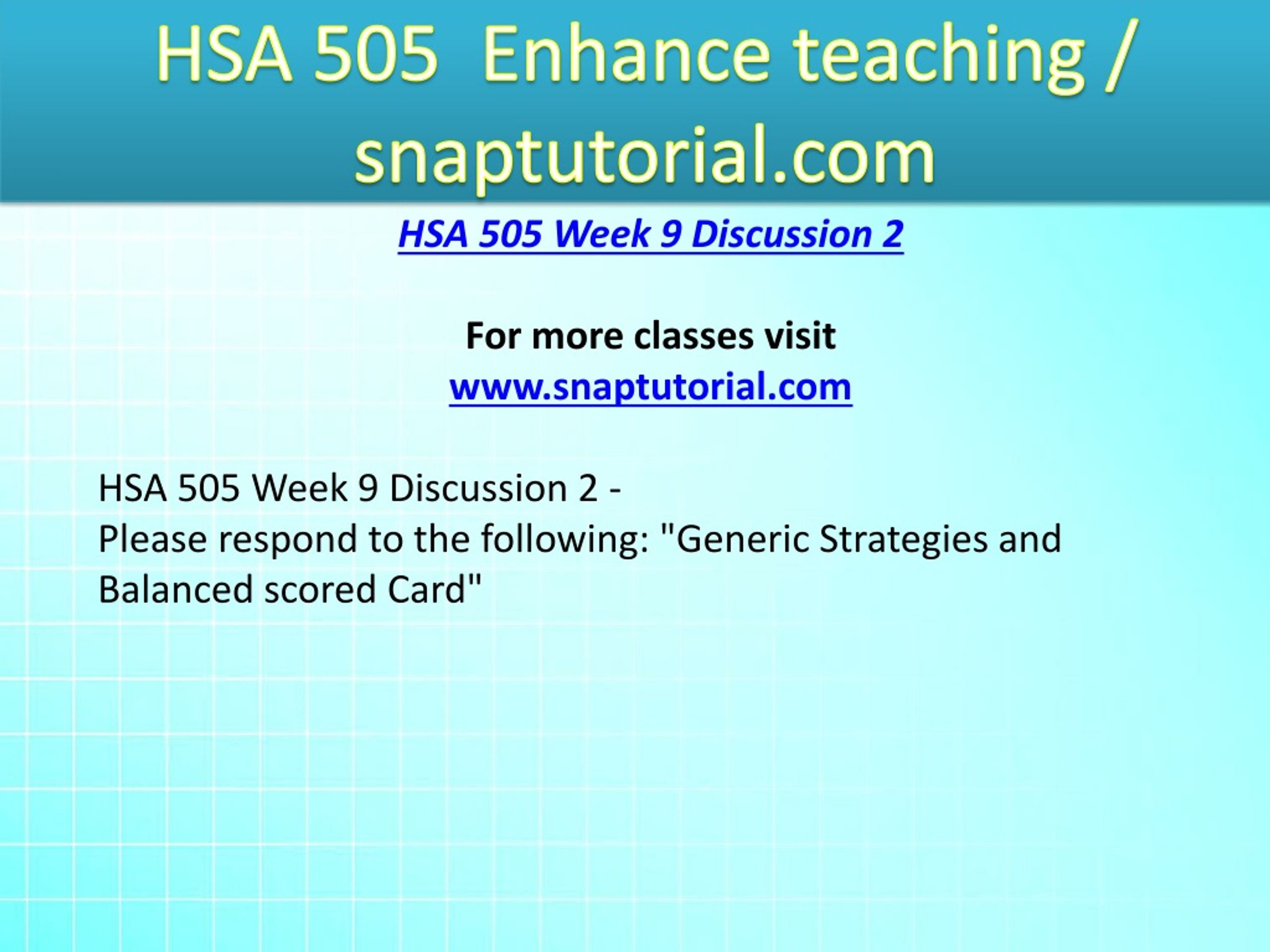 HSA 505 Enhance teaching / snaptutorial.com

HSA 505 Week 9 Discussion 2

For more classes visit
www.snaptutorial.com

HSA 505 Week 9 Discussion 2 -
Please respond to the following: "Generic Strategies and Balanced scored Card"